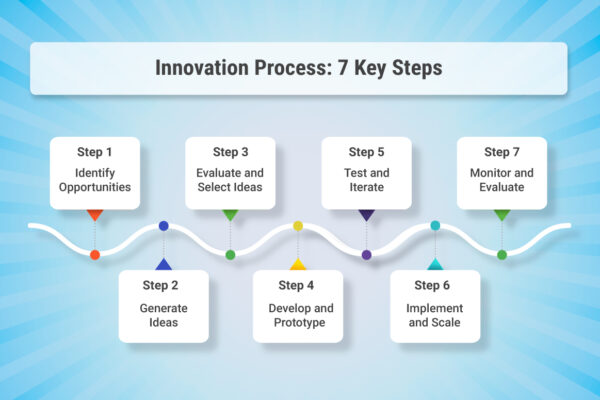 Innovation Process: 7 Key Steps

Step 1
Identify Opportunities

Step 2
Generate Ideas

Step 3
Evaluate and Select Ideas

Step 4
Develop and Prototype

Step 5
Test and Iterate

Step 6
Implement and Scale

Step 7
Monitor and Evaluate